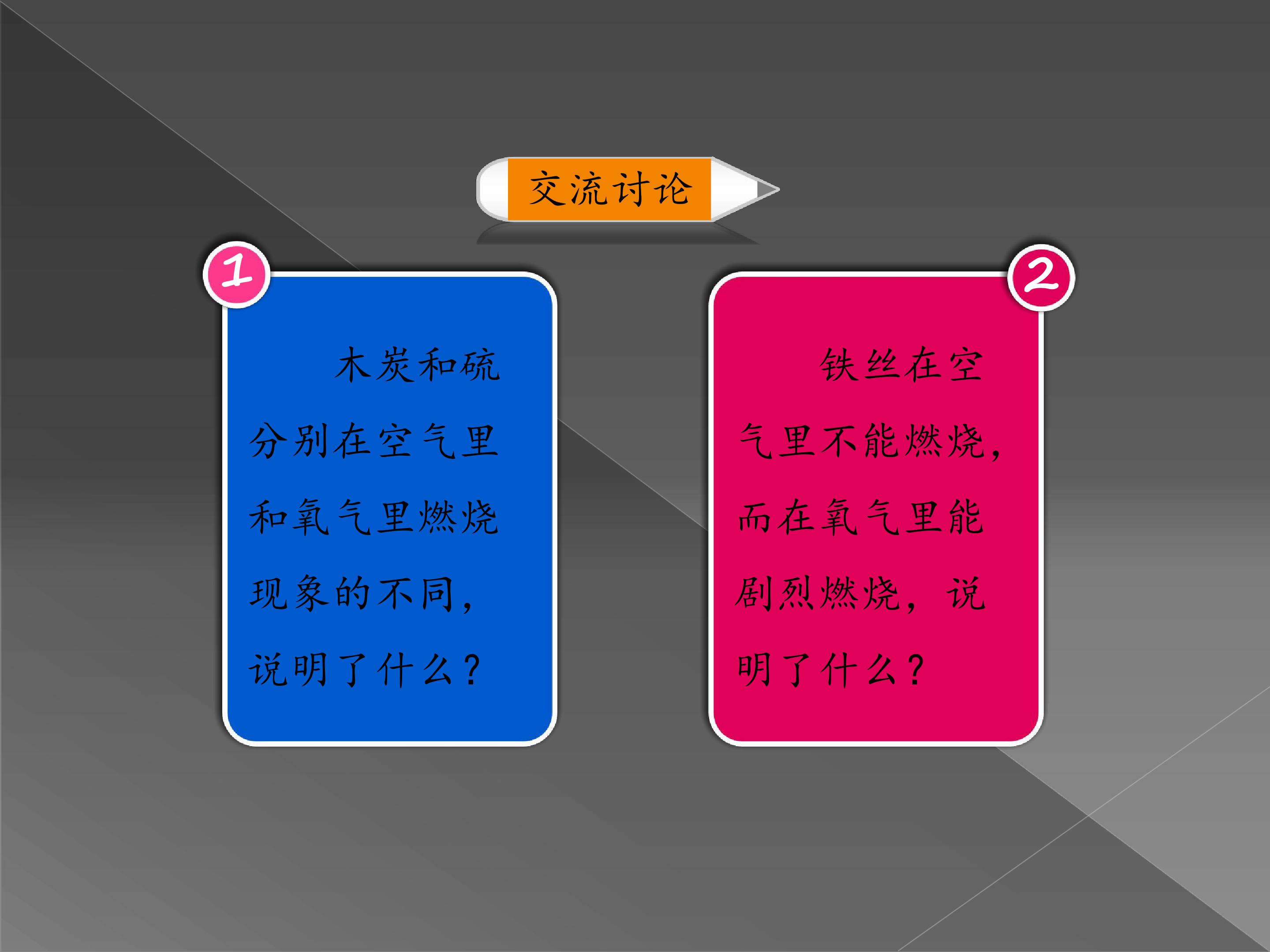 交流讨论

1

木炭和硫分别在空气里和氧气里燃烧现象的不同，说明了什么？

2

铁丝在空气里不能燃烧，而在氧气里能剧烈燃烧，说明了什么？